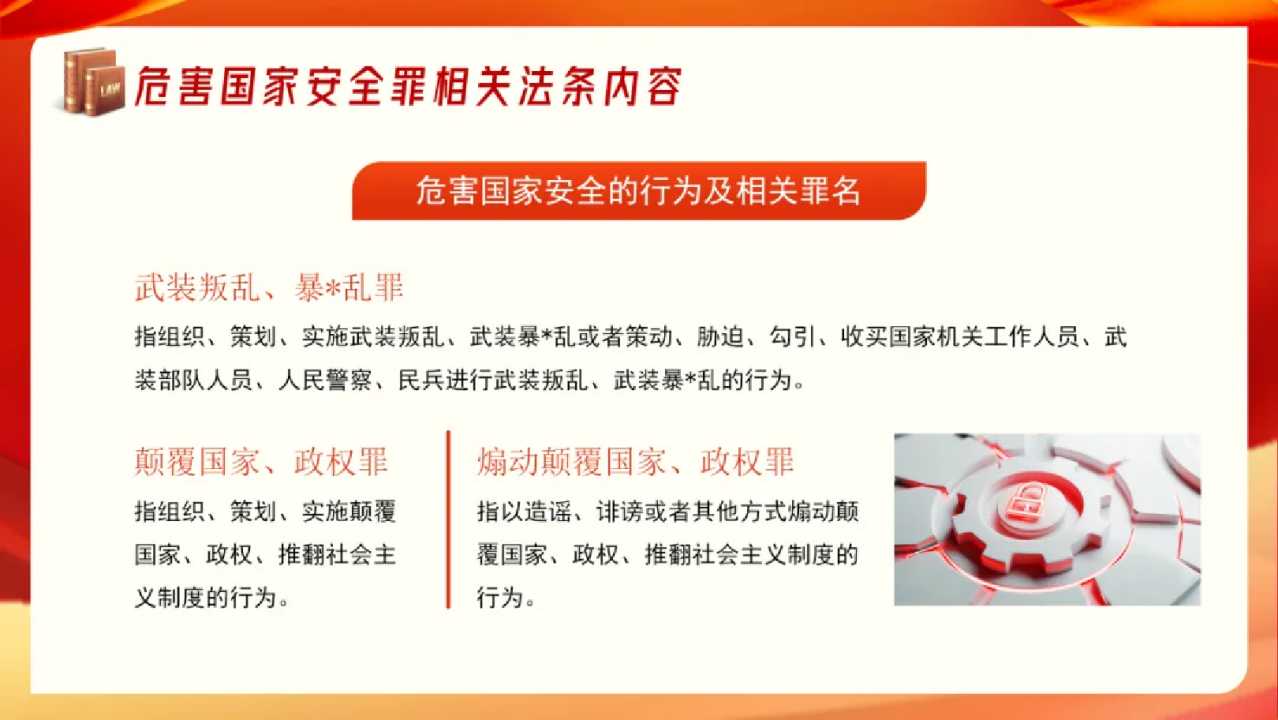 LAW

危害国家安全罪相关法条内容

危害国家安全的行为及相关罪名

武装叛乱、暴*乱罪

指组织、策划、实施武装叛乱、武装暴*乱或者策动、胁迫、勾引、收买国家机关工作人员、武装部队人员、人民警察、民兵进行武装叛乱、武装暴*乱的行为。

颠覆国家、政权罪

指组织、策划、实施颠覆国家、政权、推翻社会主义制度的行为。

煽动颠覆国家、政权罪

指以造谣、诽谤或者其他方式煽动颠覆国家、政权、推翻社会主义制度的行为。